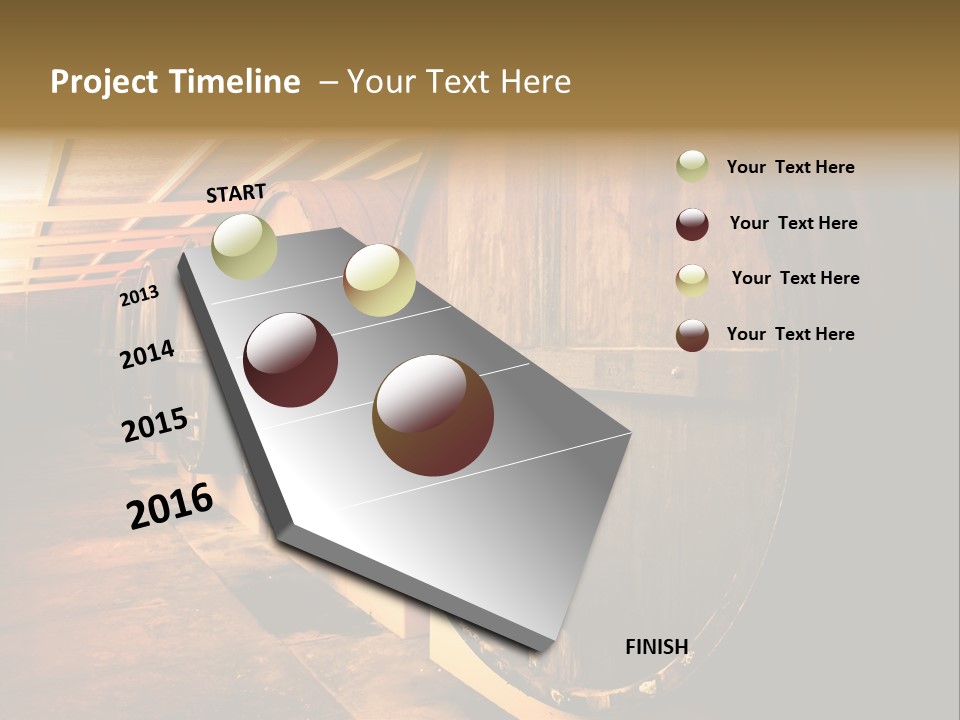 Project Timeline – Your Text Here

START

2013

2014

2015

2016

FINISH

Your Text Here

Your Text Here

Your Text Here

Your Text Here